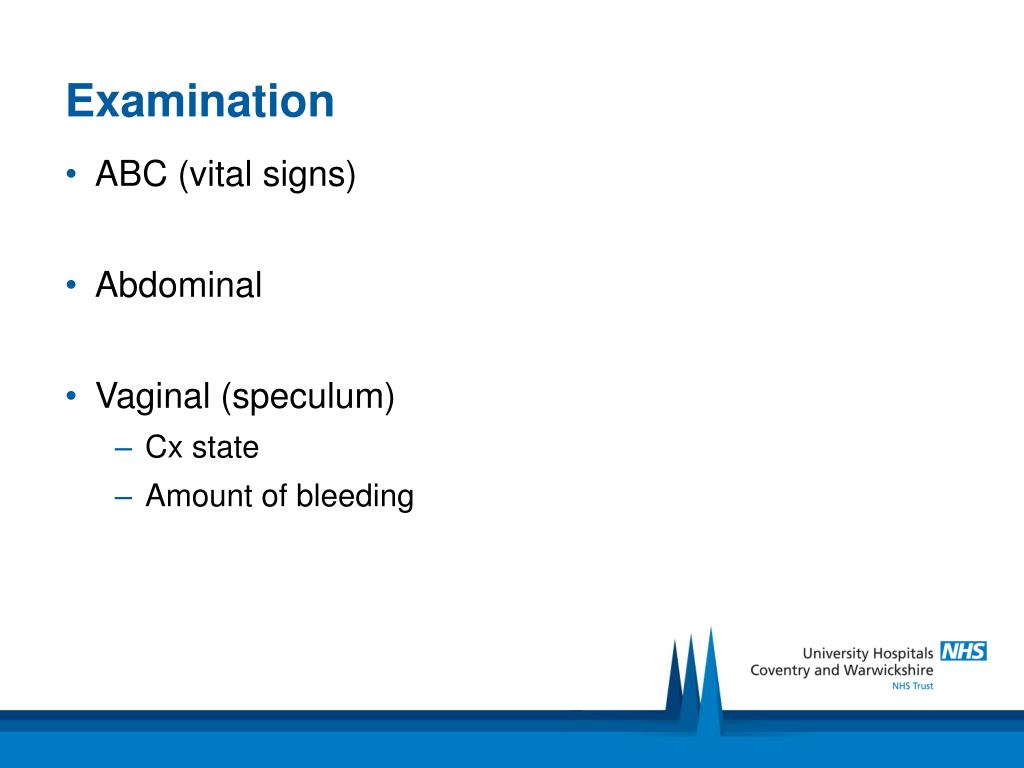 Examination

• ABC (vital signs)

• Abdominal

• Vaginal (speculum)
– Cx state
– Amount of bleeding

University Hospitals NHS
Coventry and Warwickshire
NHS Trust